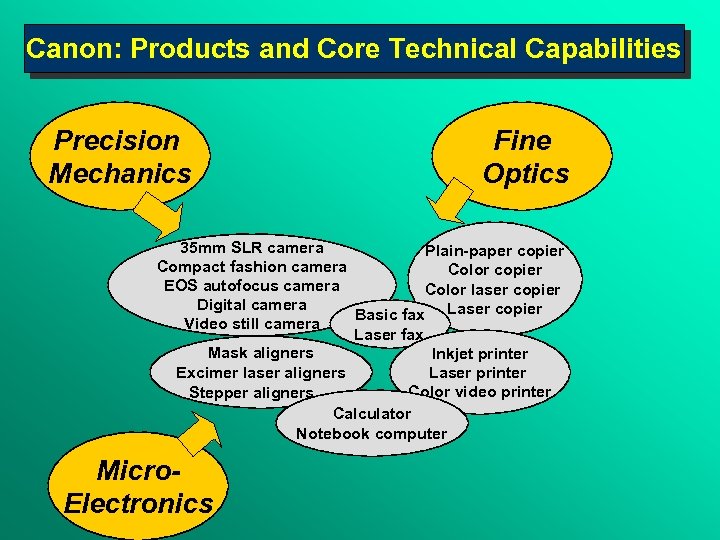 Canon: Products and Core Technical Capabilities

Precision Mechanics

Fine Optics

35mm SLR camera
Compact fashion camera
EOS autofocus camera
Digital camera
Video still camera

Plain-paper copier
Color copier
Color laser copier
Laser copier

Basic fax
Laser fax

Mask aligners
Excimer laser aligners
Stepper aligners

Inkjet printer
Laser printer
Color video printer

Calculator
Notebook computer

Micro-Electronics